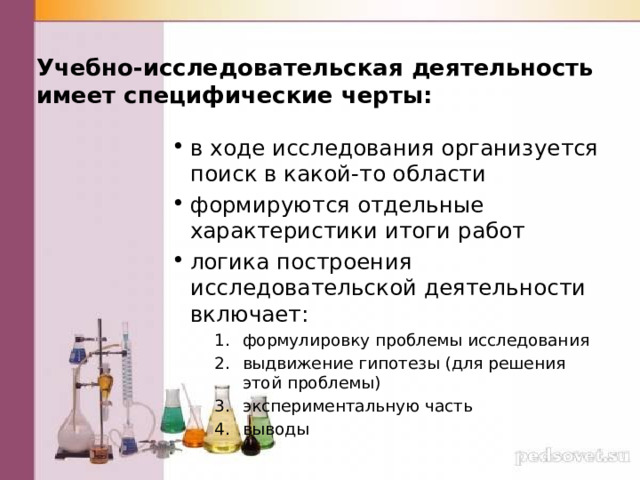 Учебно-исследовательская деятельность имеет специфические черты:

• в ходе исследования организуется поиск в какой-то области

• формируются отдельные характеристики итоги работ

• логика построения исследовательской деятельности включает:

1. формулировку проблемы исследования
2. выдвижение гипотезы (для решения этой проблемы)
3. экспериментальную часть
4. выводы

pedsovet.su